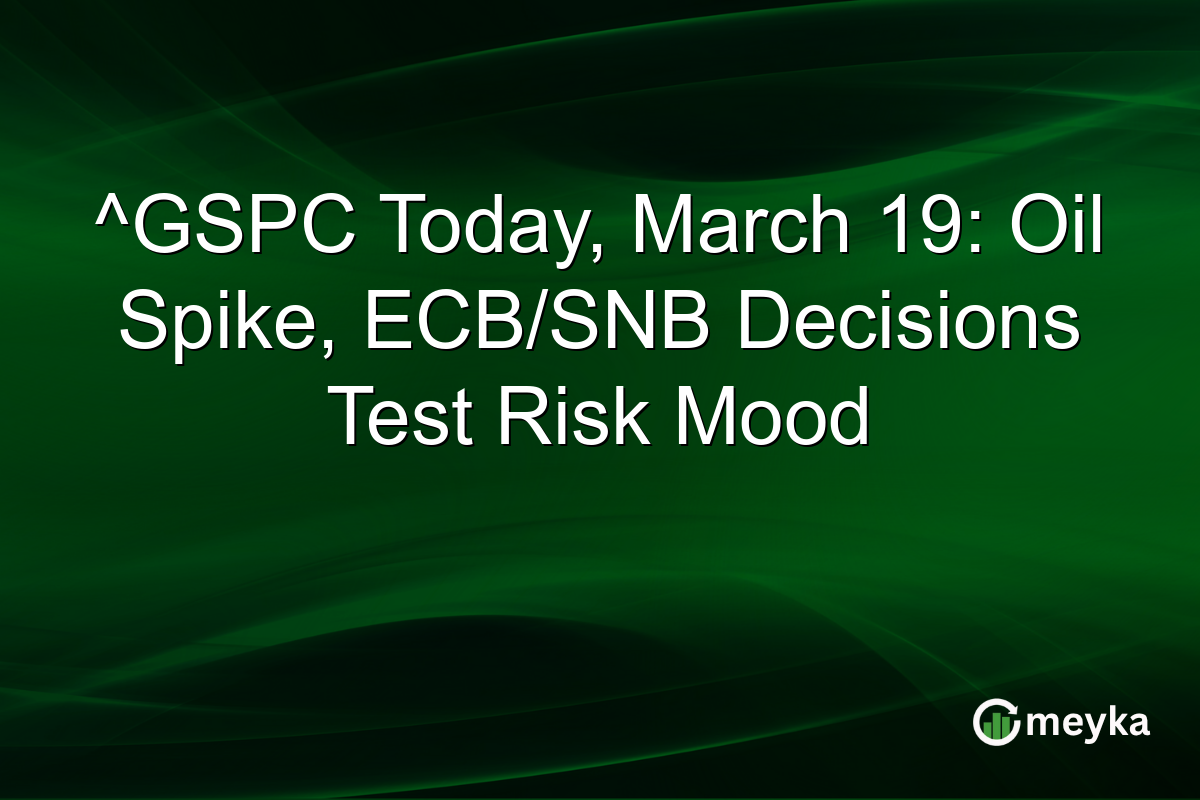 ^GSPC Today, March 19: Oil Spike, ECB/SNB Decisions Test Risk Mood

meyka